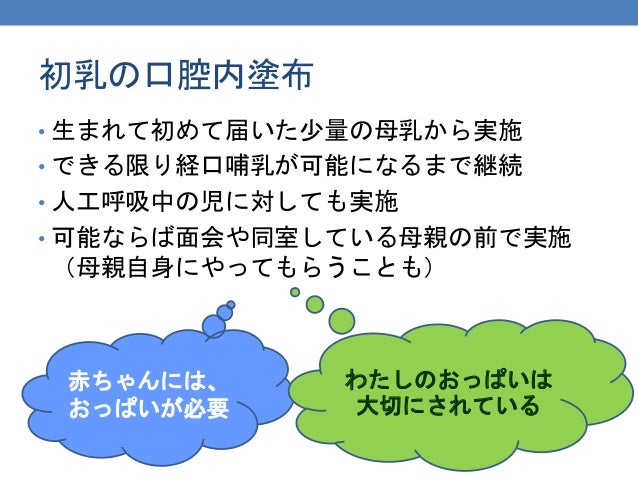 初乳の口腔内塗布

• 生まれて初めて届いた少量の母乳から実施
• できる限り経口哺乳が可能になるまで継続
• 人工呼吸中の児に対しても実施
• 可能ならば面会や同室している母親の前で実施（母親自身にやってもらうことも）

赤ちゃんには、おっぱいが必要

わたしのおっぱいは大切にされている